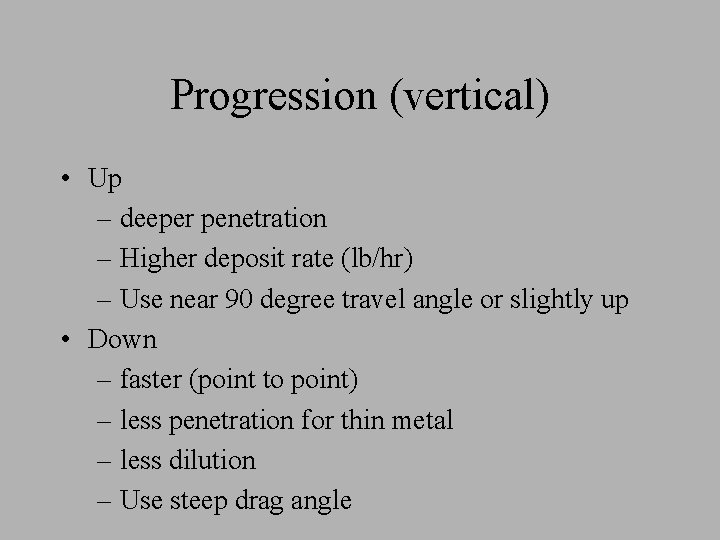 Progression (vertical)

• Up
– deeper penetration
– Higher deposit rate (lb/hr)
– Use near 90 degree travel angle or slightly up
• Down
– faster (point to point)
– less penetration for thin metal
– less dilution
– Use steep drag angle